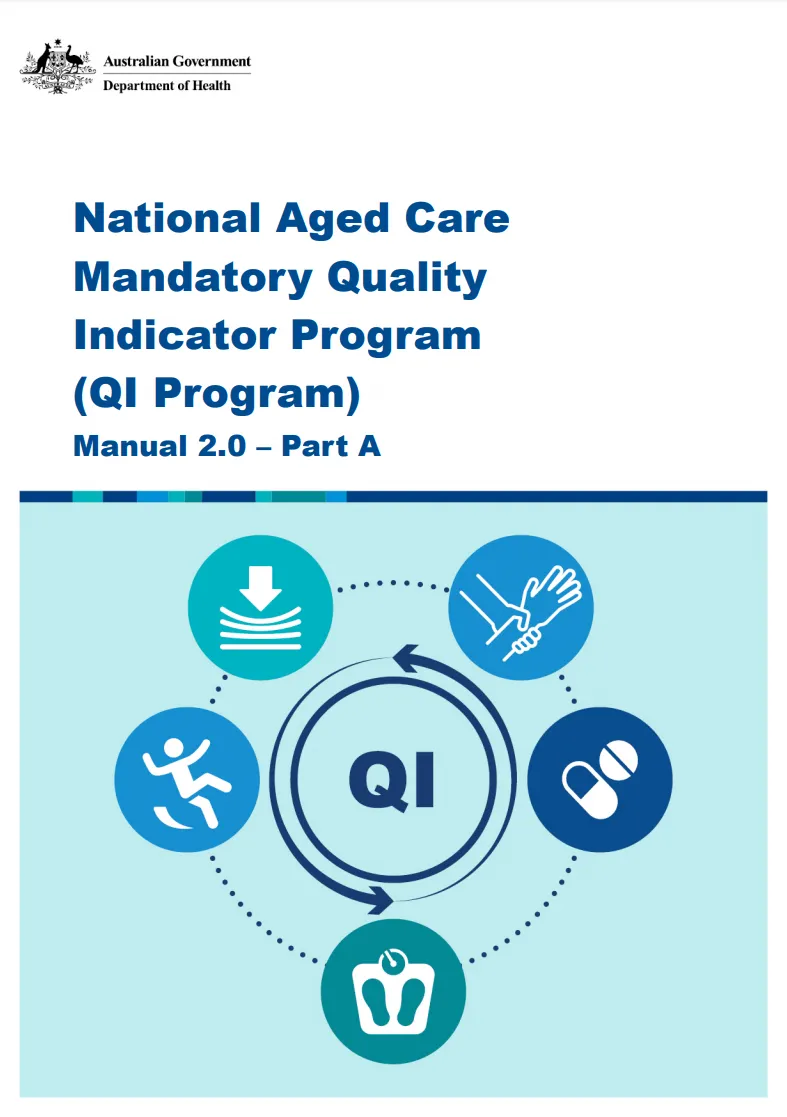 Australian Government
Department of Health

National Aged Care Mandatory Quality Indicator Program (QI Program)

Manual 2.0 – Part A

QI